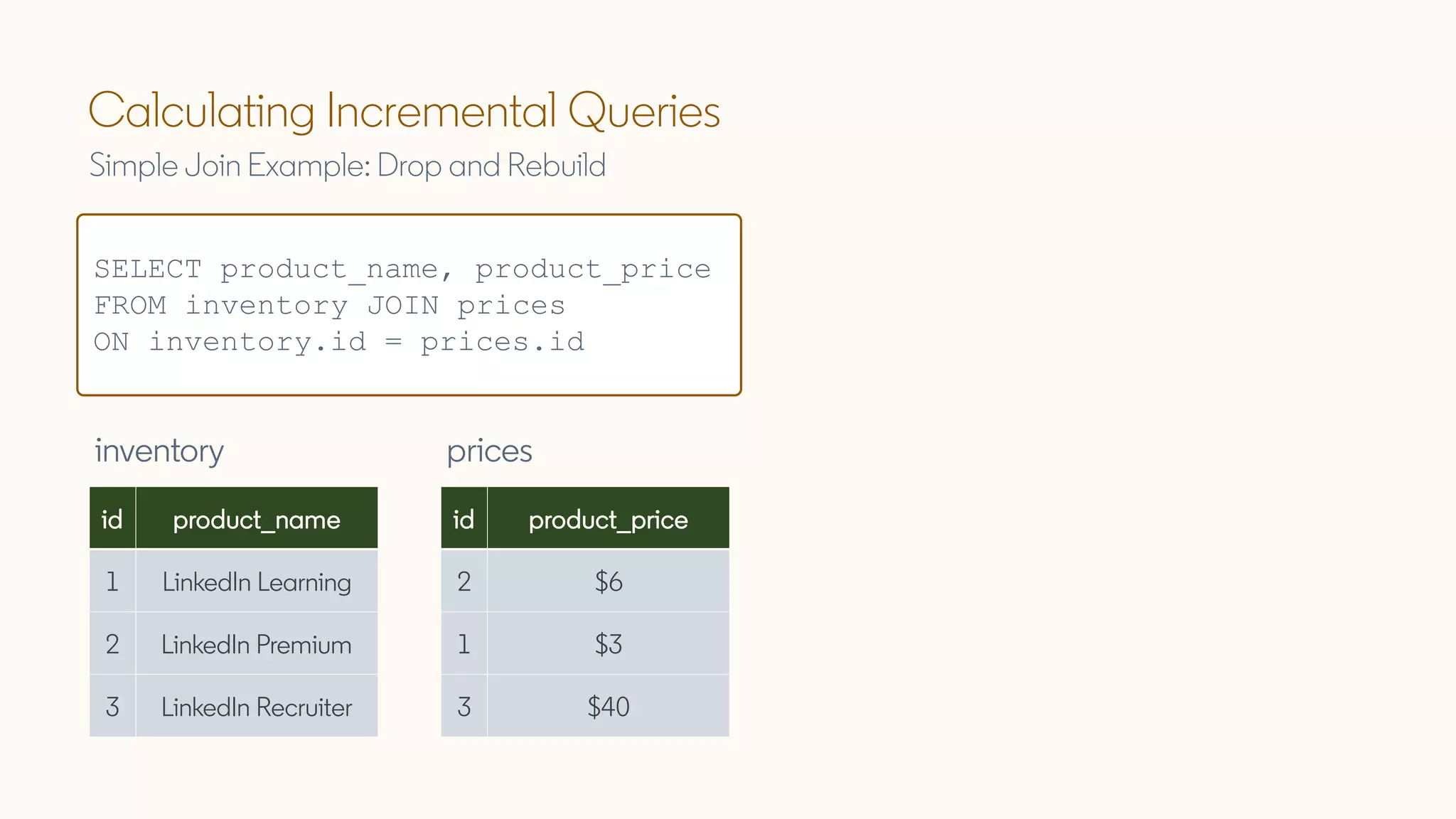 Calculating Incremental Queries

Simple Join Example: Drop and Rebuild

SELECT product_name, product_price
FROM inventory JOIN prices
ON inventory.id = prices.id

inventory

| id | product_name |
|---|---|
| 1 | LinkedIn Learning |
| 2 | LinkedIn Premium |
| 3 | LinkedIn Recruiter |

prices

| id | product_price |
|---|---|
| 2 | \$6 |
| 1 | \$3 |
| 3 | \$40 |